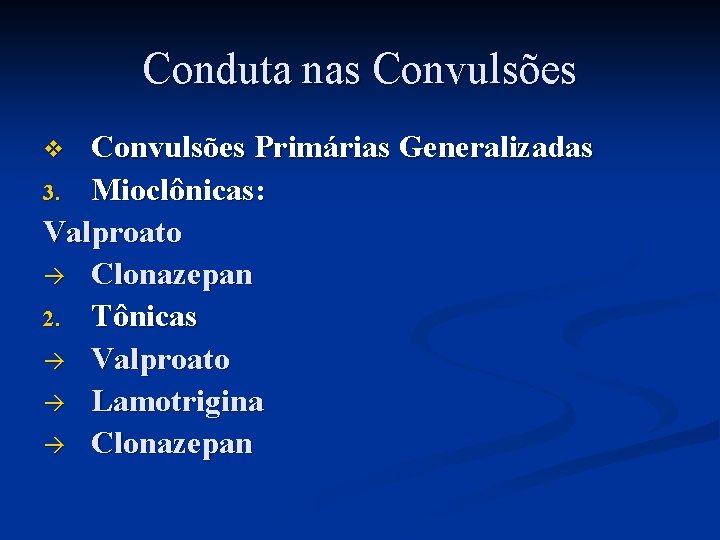 Conduta nas Convulsões

❖ Convulsões Primárias Generalizadas
3. Mioclônicas:
Valproato
→ Clonazepan
2. Tônicas
→ Valproato
→ Lamotrigina
→ Clonazepan